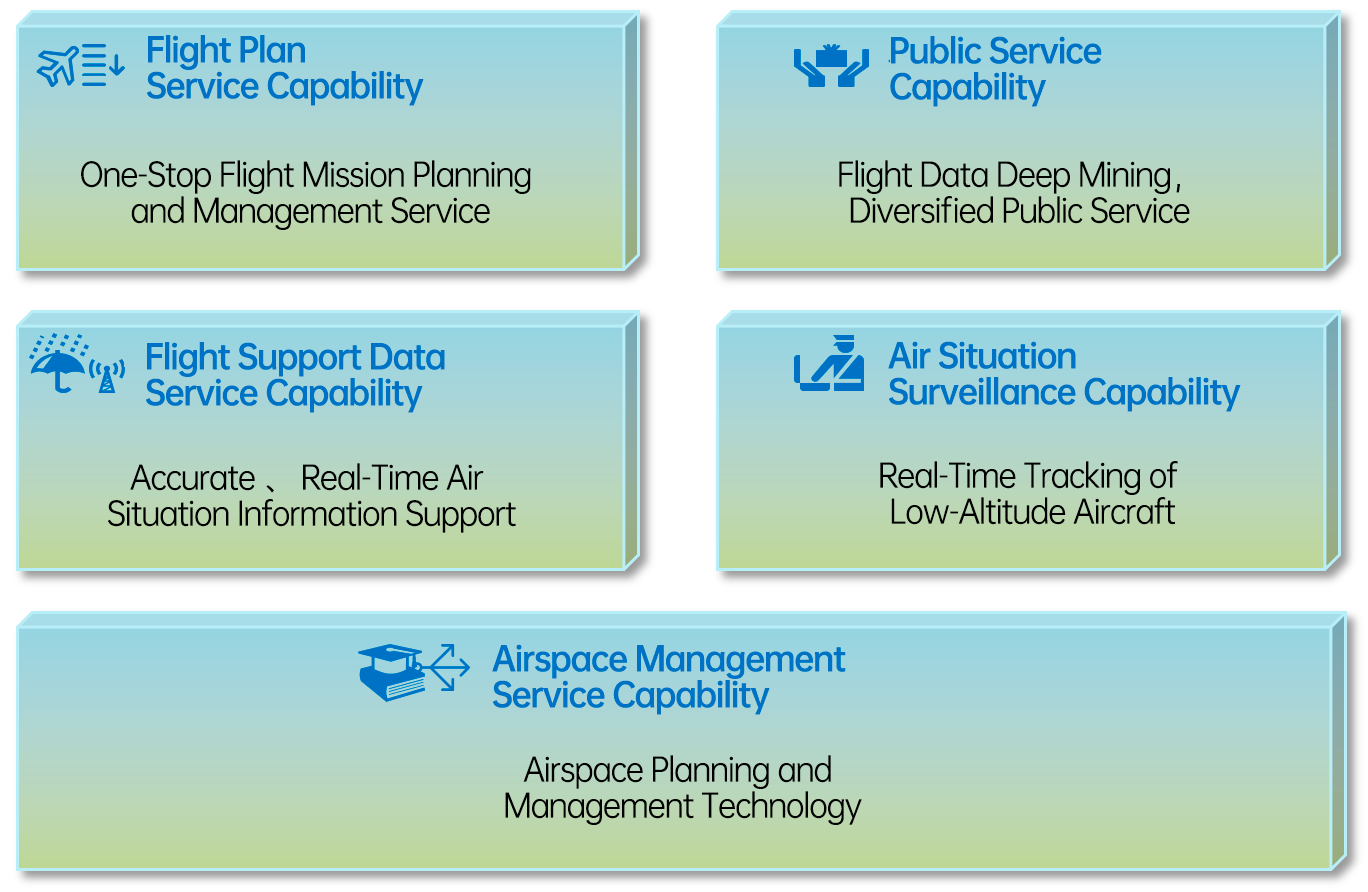 Flight Plan Service Capability

One-Stop Flight Mission Planning and Management Service

Public Service Capability

Flight Data Deep Mining, Diversified Public Service

Flight Support Data Service Capability

Accurate 、 Real-Time Air Situation Information Support

Air Situation Surveillance Capability

Real-Time Tracking of Low-Altitude Aircraft

Airspace Management Service Capability

Airspace Planning and Management Technology